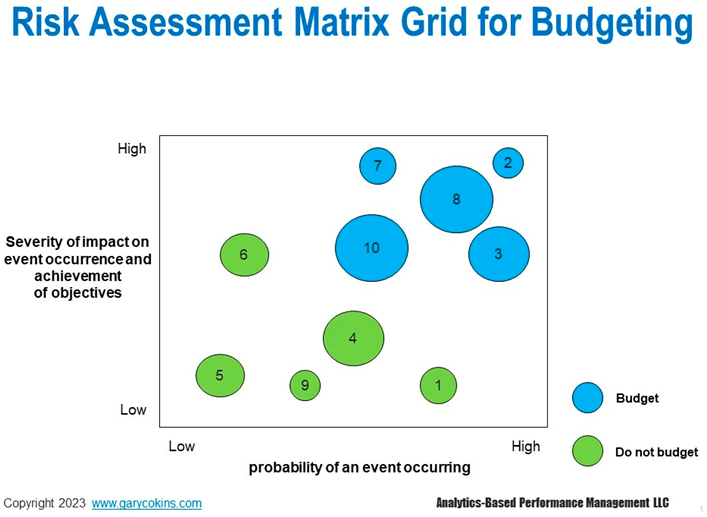 Risk Assessment Matrix Grid for Budgeting

High

Severity of impact on event occurrence and achievement of objectives

Low

7
2
8
10
3
6
4
5
9
1

Low
High
probability of an event occurring

Budget
Do not budget

Copyright 2023 www.garycokins.com

Analytics-Based Performance Management LLC

1